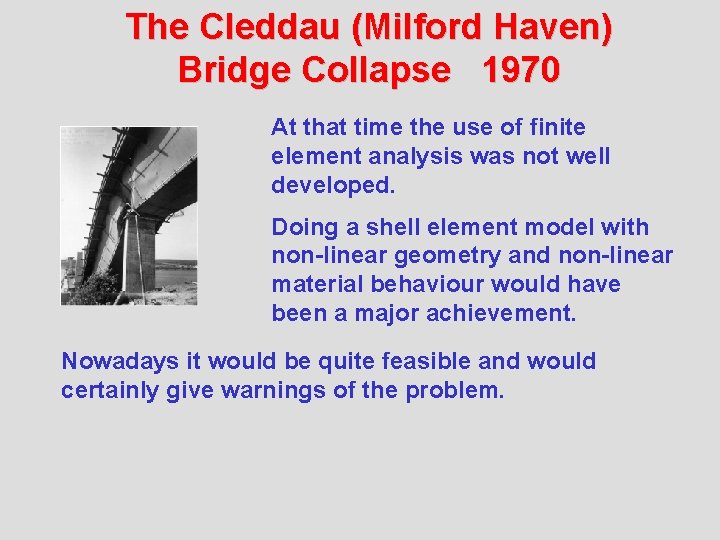 The Cleddau (Milford Haven) Bridge Collapse 1970

At that time the use of finite element analysis was not well developed.

Doing a shell element model with non-linear geometry and non-linear material behaviour would have been a major achievement.

Nowadays it would be quite feasible and would certainly give warnings of the problem.